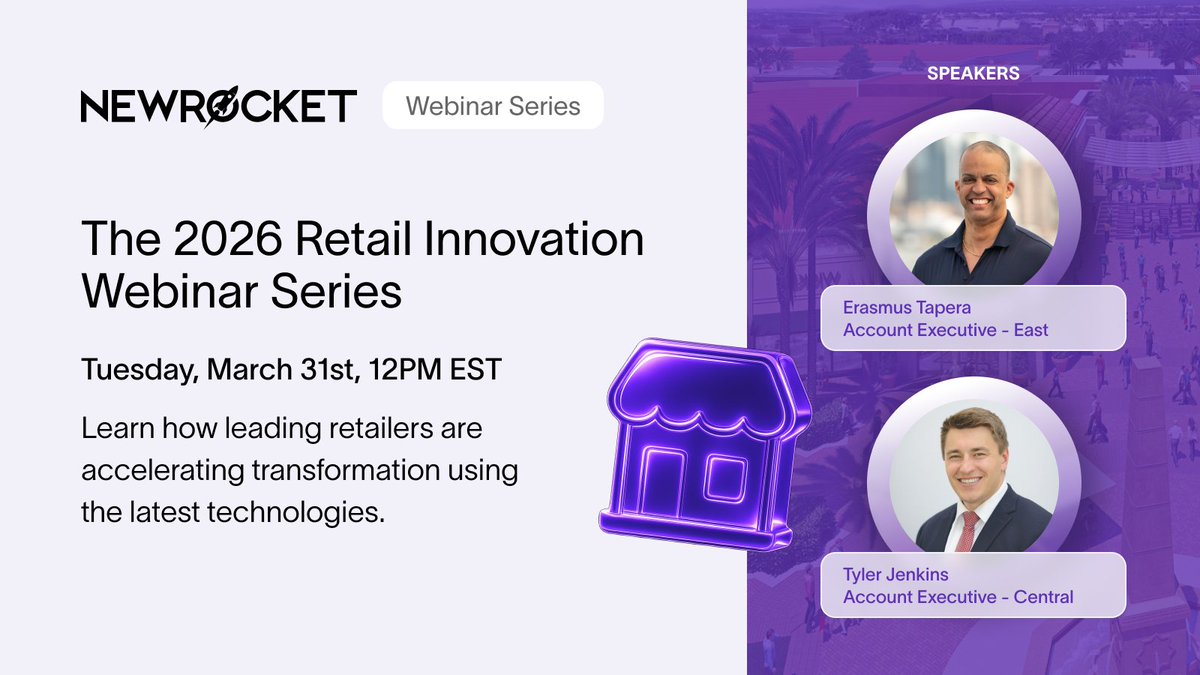 NEWROCKET

Webinar Series

The 2026 Retail Innovation Webinar Series

Tuesday, March 31st, 12PM EST

Learn how leading retailers are accelerating transformation using the latest technologies.

SPEAKERS

Erasmus Tapera
Account Executive - East

Tyler Jenkins
Account Executive - Central